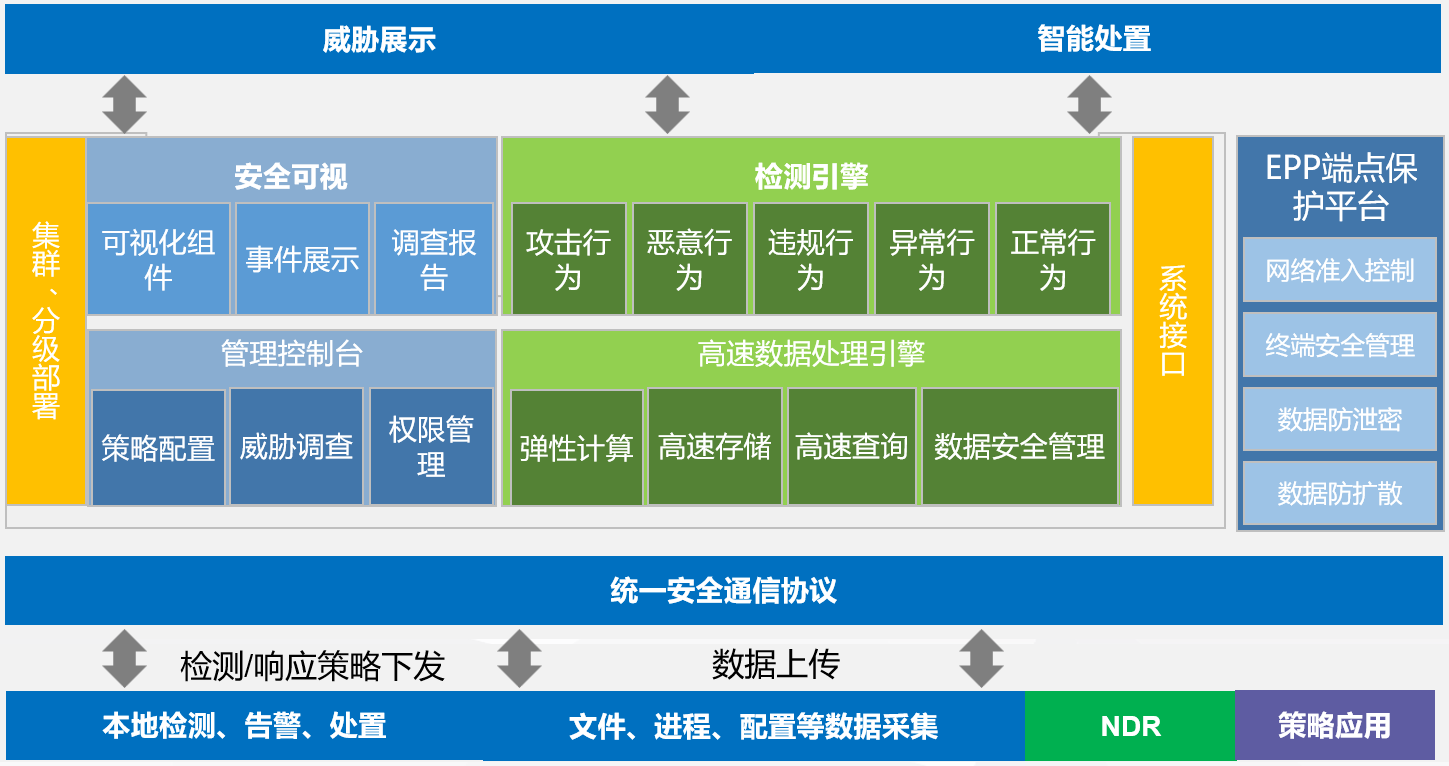 威胁展示

智能处置

集群、分级部署

安全可视

可视化组件

事件展示

调查报告

管理控制台

策略配置

威胁调查

权限管理

检测引擎

攻击行为

恶意行为

违规行为

异常行为

正常行为

高速数据处理引擎

弹性计算

高速存储

高速查询

数据安全管理

系统接口

EPP端点保护平台

网络准入控制

终端安全管理

数据防泄密

数据防扩散

统一安全通信协议

检测/响应策略下发

数据上传

本地检测、告警、处置

文件、进程、配置等数据采集

NDR

策略应用